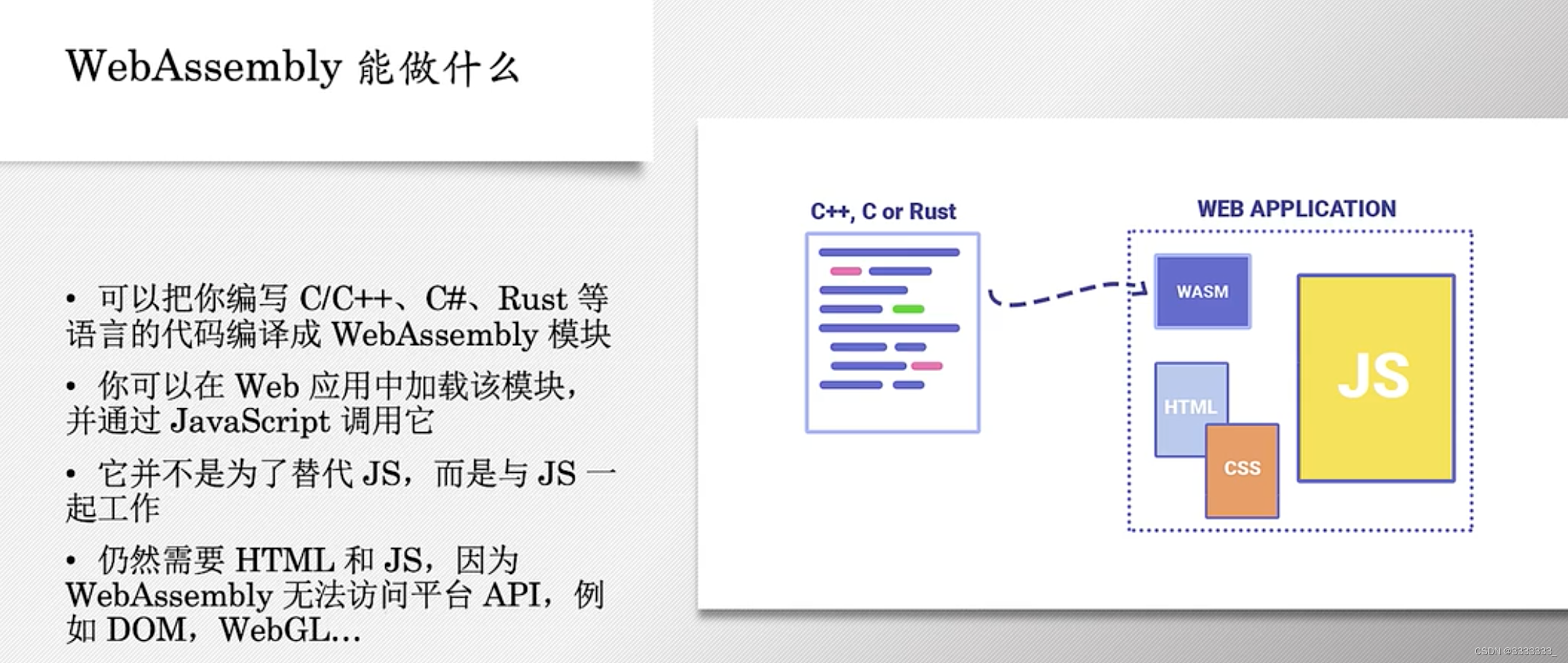 WebAssembly 能做什么

• 可以把你编写 C/C++、C#、Rust 等语言的代码编译成 WebAssembly 模块

• 你可以在 Web 应用中加载该模块，并通过 JavaScript 调用它

• 它并不是为了替代 JS，而是与 JS 一起工作

• 仍然需要 HTML 和 JS，因为 WebAssembly 无法访问平台 API，例如 DOM，WebGL...

C++, C or Rust

WEB APPLICATION

WASM

HTML

CSS

JS

CSDN @3333333_